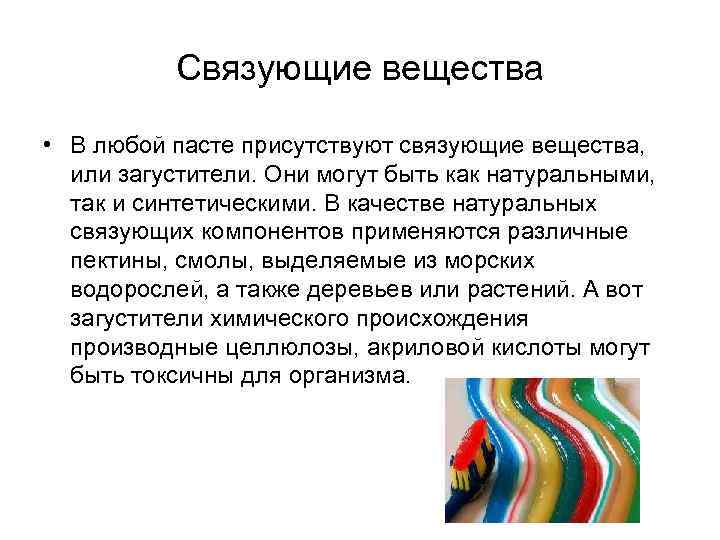 Связующие вещества

• В любой пасте присутствуют связующие вещества, или загустители. Они могут быть как натуральными, так и синтетическими. В качестве натуральных связующих компонентов применяются различные пектины, смолы, выделяемые из морских водорослей, а также деревьев или растений. А вот загустители химического происхождения производные целлюлозы, акриловой кислоты могут быть токсичны для организма.